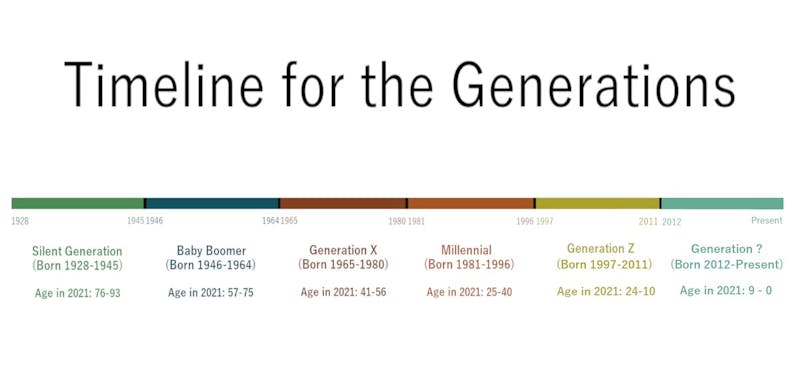 Timeline for the Generations

1928 1945 1946 1964 1965 1980 1981 1996 1997 2011 2012 Present

Silent Generation
(Born 1928-1945)

Age in 2021: 76-93

Baby Boomer
(Born 1946-1964)

Age in 2021: 57-75

Generation X
(Born 1965-1980)

Age in 2021: 41-56

Millennial
(Born 1981-1996)

Age in 2021: 25-40

Generation Z
(Born 1997-2011)

Age in 2021: 24-10

Generation ?
(Born 2012-Present)

Age in 2021: 9 - 0